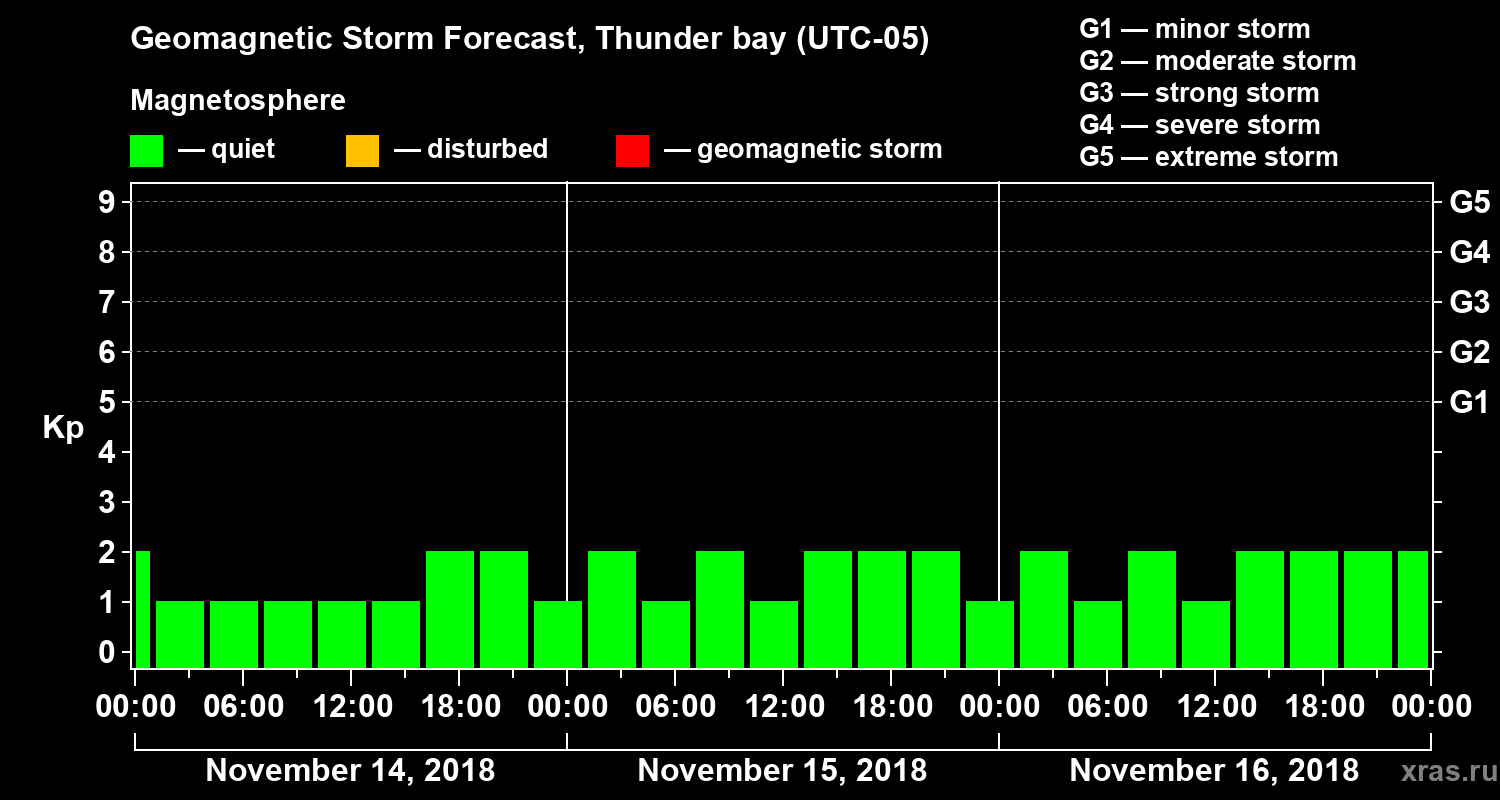 Geomagnetic Storm Forecast, Thunder bay (UTC-05)

Magnetosphere

— quiet — disturbed — geomagnetic storm

G1 — minor storm
G2 — moderate storm
G3 — strong storm
G4 — severe storm
G5 — extreme storm

Kp

9 8 7 6 5 4 3 2 1 0

G5 G4 G3 G2 G1

00:00 06:00 12:00 18:00 00:00 06:00 12:00 18:00 00:00 06:00 12:00 18:00 00:00

November 14, 2018 November 15, 2018 November 16, 2018

xras.ru